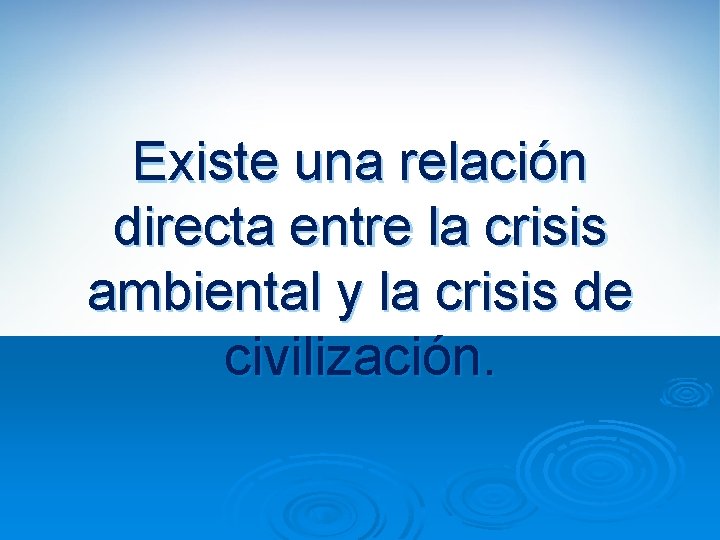 Existe una relación directa entre la crisis ambiental y la crisis de civilización.